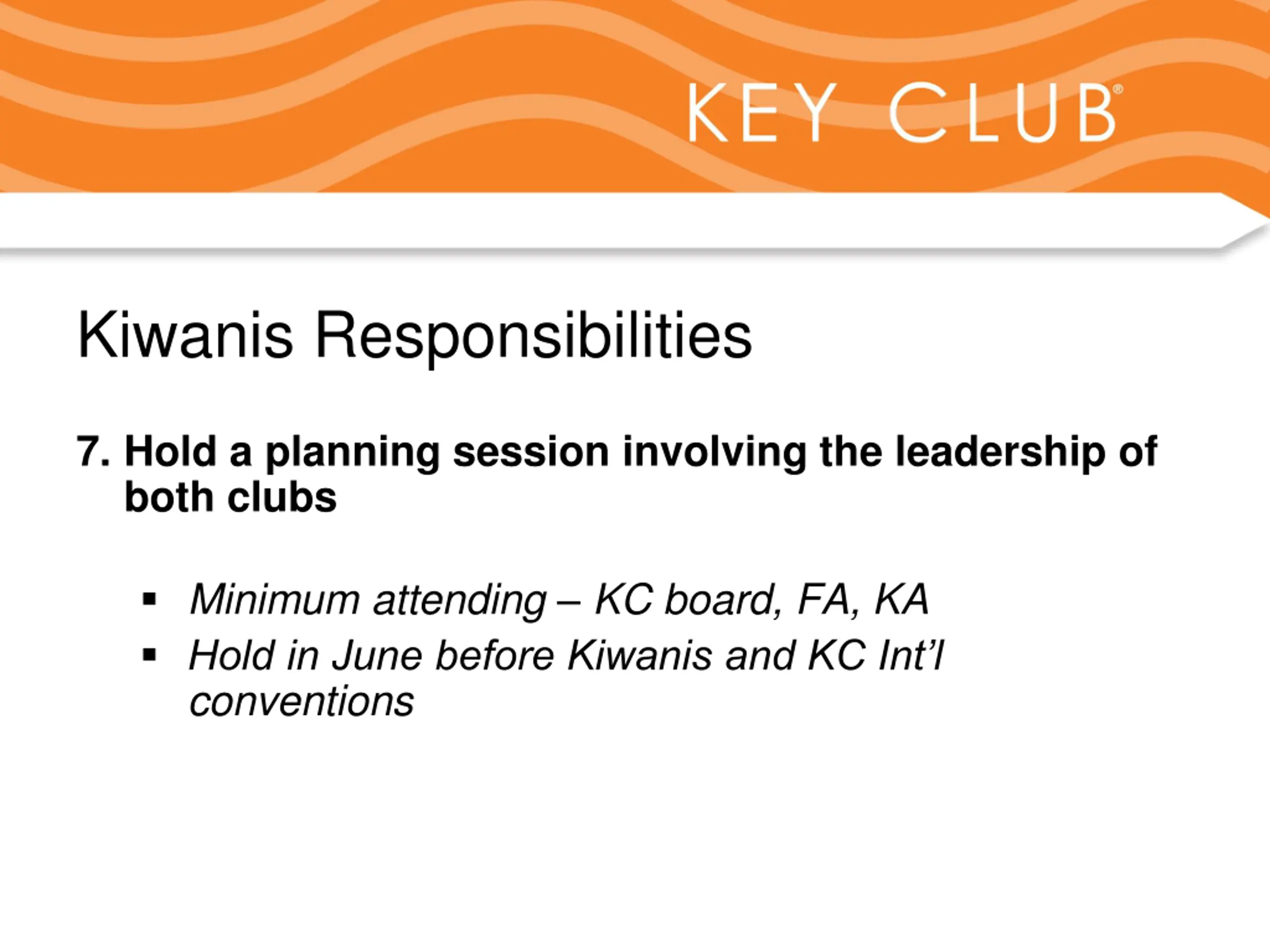 KEY CLUB®

Kiwanis Responsibilities

7. Hold a planning session involving the leadership of both clubs

▪ Minimum attending – KC board, FA, KA
▪ Hold in June before Kiwanis and KC Int'l conventions